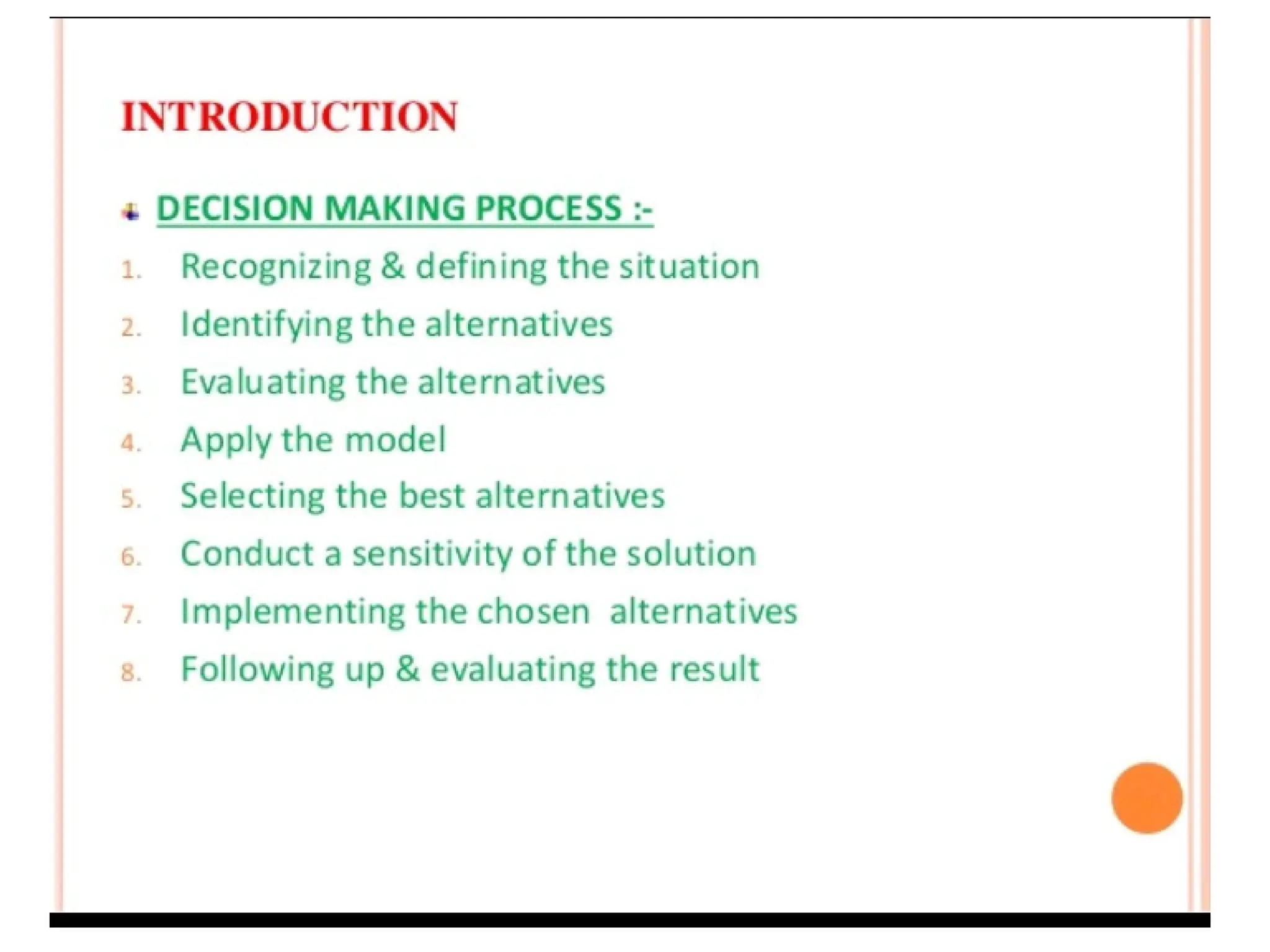 INTRODUCTION

DECISION MAKING PROCESS :-

1. Recognizing & defining the situation
2. Identifying the alternatives
3. Evaluating the alternatives
4. Apply the model
5. Selecting the best alternatives
6. Conduct a sensitivity of the solution
7. Implementing the chosen alternatives
8. Following up & evaluating the result